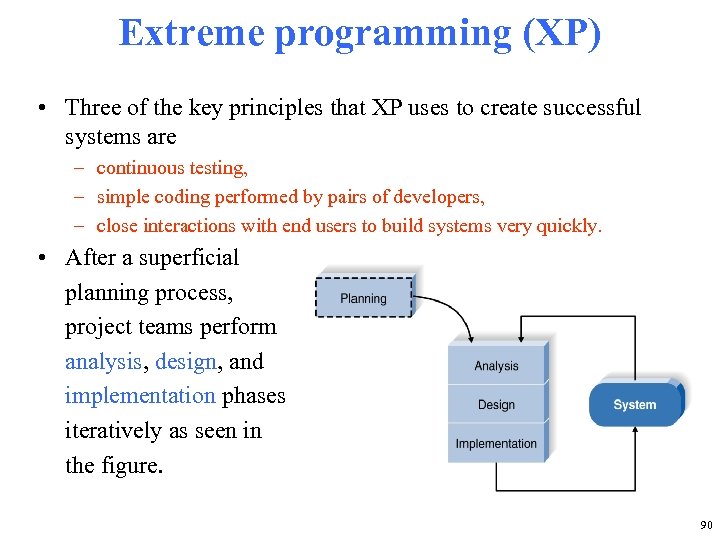 Extreme programming (XP)

• Three of the key principles that XP uses to create successful systems are
– continuous testing,
– simple coding performed by pairs of developers,
– close interactions with end users to build systems very quickly.

• After a superficial planning process, project teams perform analysis, design, and implementation phases iteratively as seen in the figure.

Planning

Analysis
Design
Implementation

System

90